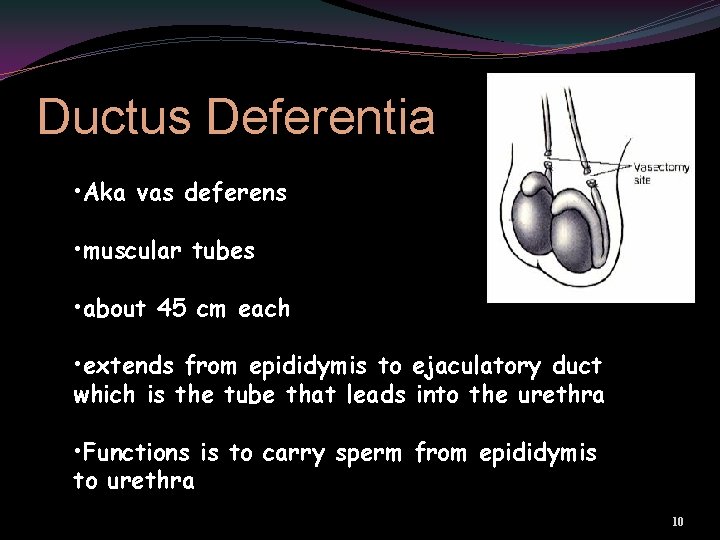 Ductus Deferentia

Vasectomy site

•Aka vas deferens

•muscular tubes

•about 45 cm each

•extends from epididymis to ejaculatory duct which is the tube that leads into the urethra

•Functions is to carry sperm from epididymis to urethra

10